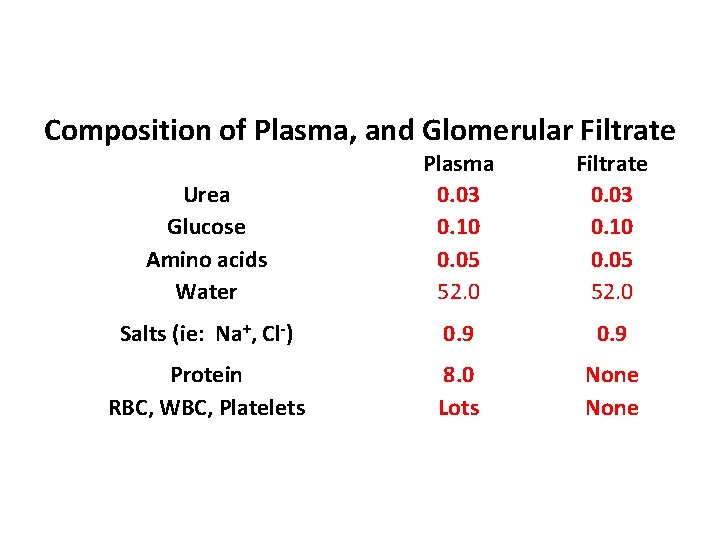 Composition of Plasma, and Glomerular Filtrate

| | Plasma | Filtrate |
|---|---|---|
| Urea | 0.03 | 0.03 |
| Glucose | 0.10 | 0.10 |
| Amino acids | 0.05 | 0.05 |
| Water | 52.0 | 52.0 |
| Salts (ie: $Na^+$, $Cl^-$) | 0.9 | 0.9 |
| Protein | 8.0 | None |
| RBC, WBC, Platelets | Lots | None |